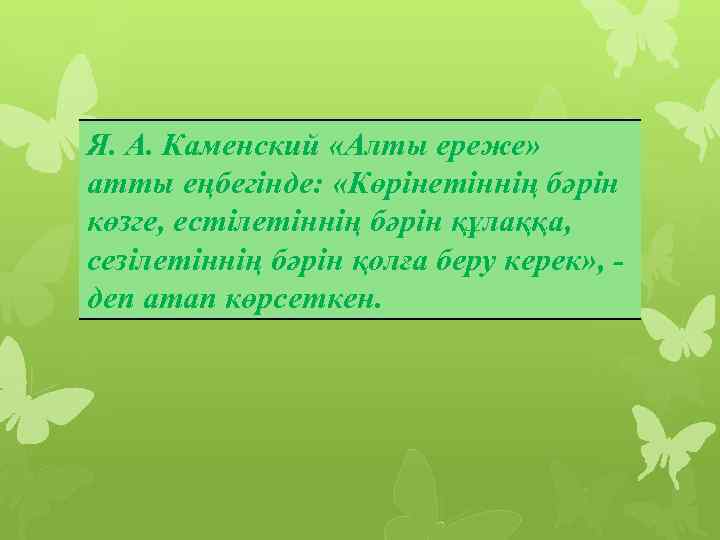 Я. А. Каменский «Алты ереже» атты еңбегінде: «Көрінетіннің бәрін көзге, естілетіннің бәрін құлаққа, сезілетіннің бәрін қолға беру керек», - деп атап көрсеткен.